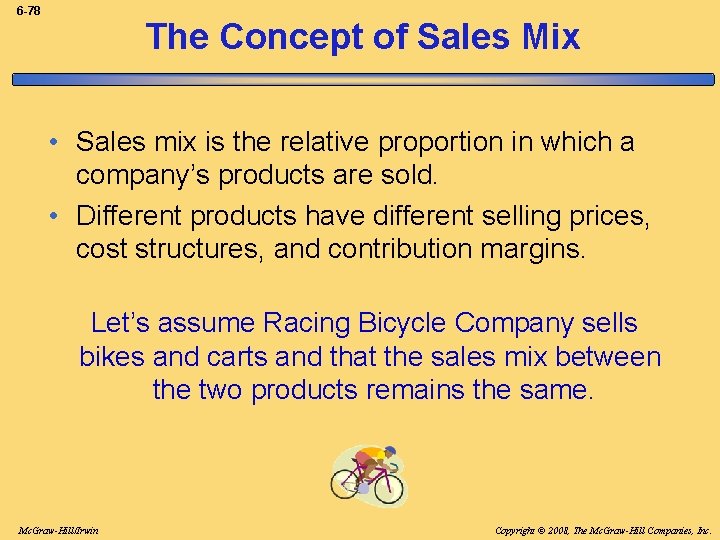 6-78

The Concept of Sales Mix

• Sales mix is the relative proportion in which a company's products are sold.

• Different products have different selling prices, cost structures, and contribution margins.

Let's assume Racing Bicycle Company sells bikes and carts and that the sales mix between the two products remains the same.

McGraw-Hill/Irwin

Copyright © 2008, The McGraw-Hill Companies, Inc.